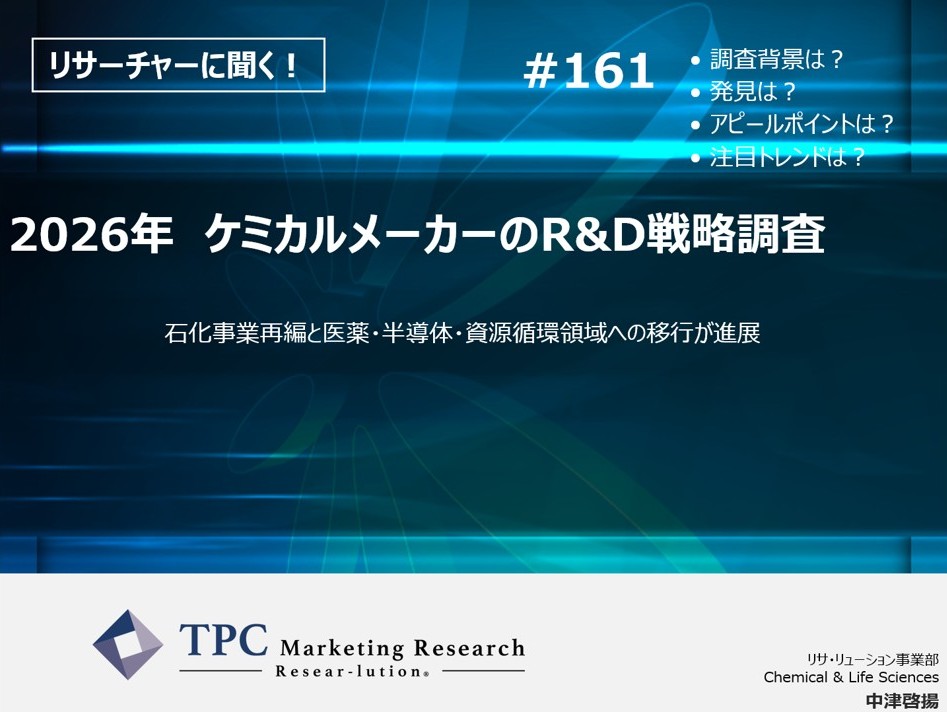 リサーチャーに聞く！

#161

• 調査背景は？
• 発見は？
• アピールポイントは？
• 注目トレンドは？

2026年　ケミカルメーカーのR&D戦略調査

石化事業再編と医薬・半導体・資源循環領域への移行が進展

TPC Marketing Research
Resear-lution®

リサ・リューション事業部
Chemical & Life Sciences
中津啓揚